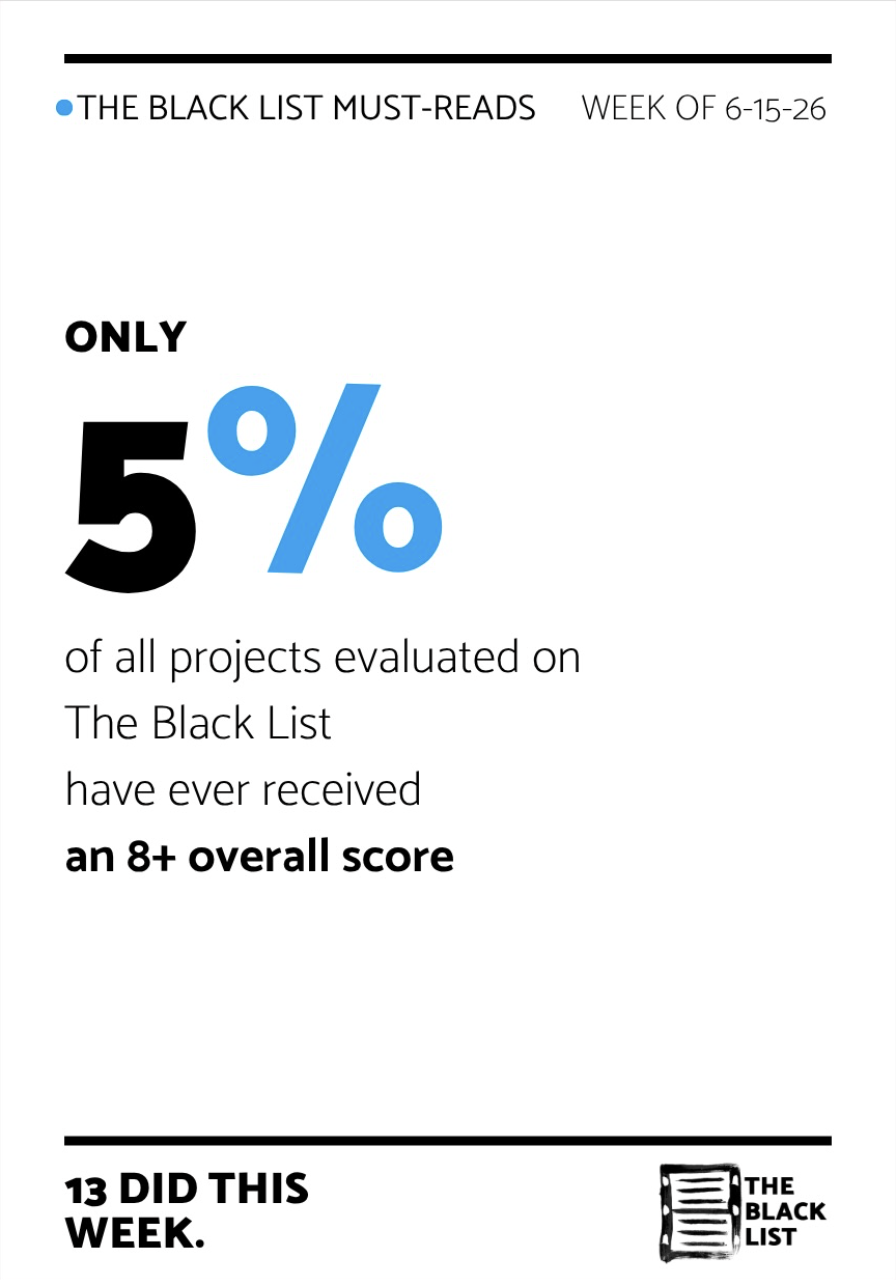 THE BLACK LIST MUST-READS WEEK OF 6-15-26

ONLY

5%

of all projects evaluated on The Black List have ever received **an 8+ overall score**

13 DID THIS WEEK.

THE BLACK LIST